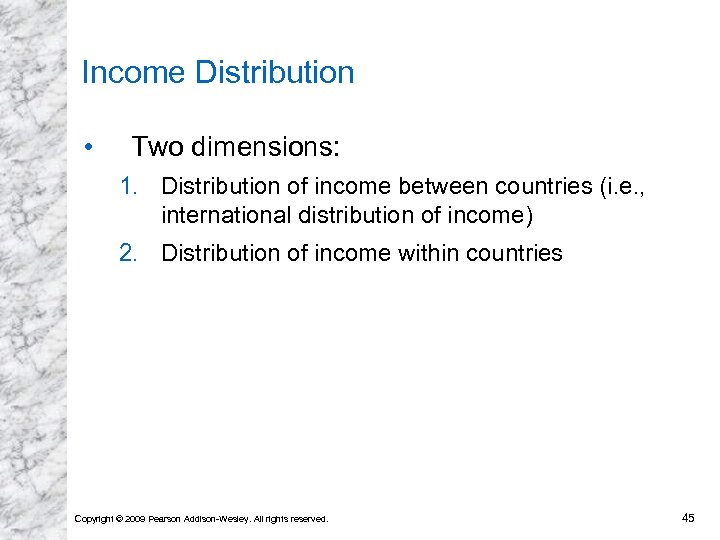 Income Distribution

• Two dimensions:

1. Distribution of income between countries (i.e., international distribution of income)

2. Distribution of income within countries

Copyright © 2009 Pearson Addison-Wesley. All rights reserved.

45